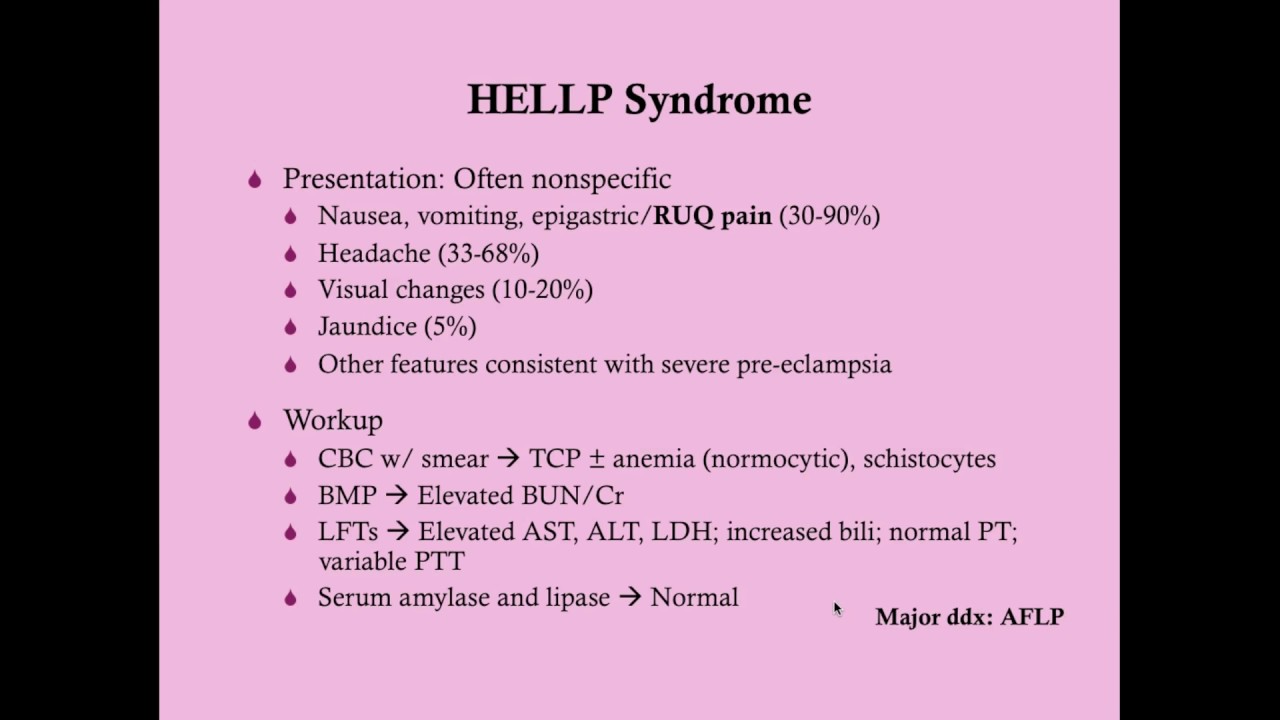 HELLP Syndrome

Presentation: Often nonspecific
Nausea, vomiting, epigastric/RUQ pain (30-90%)
Headache (33-68%)
Visual changes (10-20%)
Jaundice (5%)
Other features consistent with severe pre-eclampsia

Workup
CBC w/ smear → TCP ± anemia (normocytic), schistocytes
BMP → Elevated BUN/Cr
LFTs → Elevated AST, ALT, LDH; increased bili; normal PT; variable PTT
Serum amylase and lipase → Normal

Major ddx: AFLP